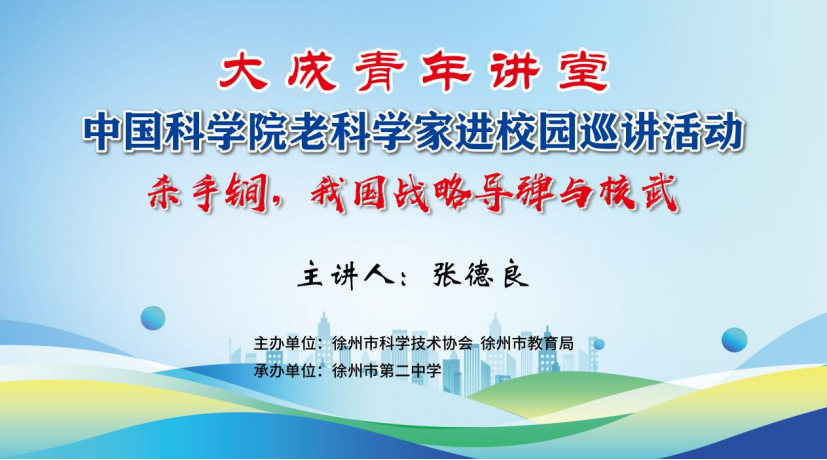 大成青年讲堂

中国科学院老科学家进校园巡讲活动

杀手锏，我国战略导弹与核武

主讲人：张德良

主办单位：徐州市科学技术协会 徐州市教育局
承办单位：徐州市第二中学